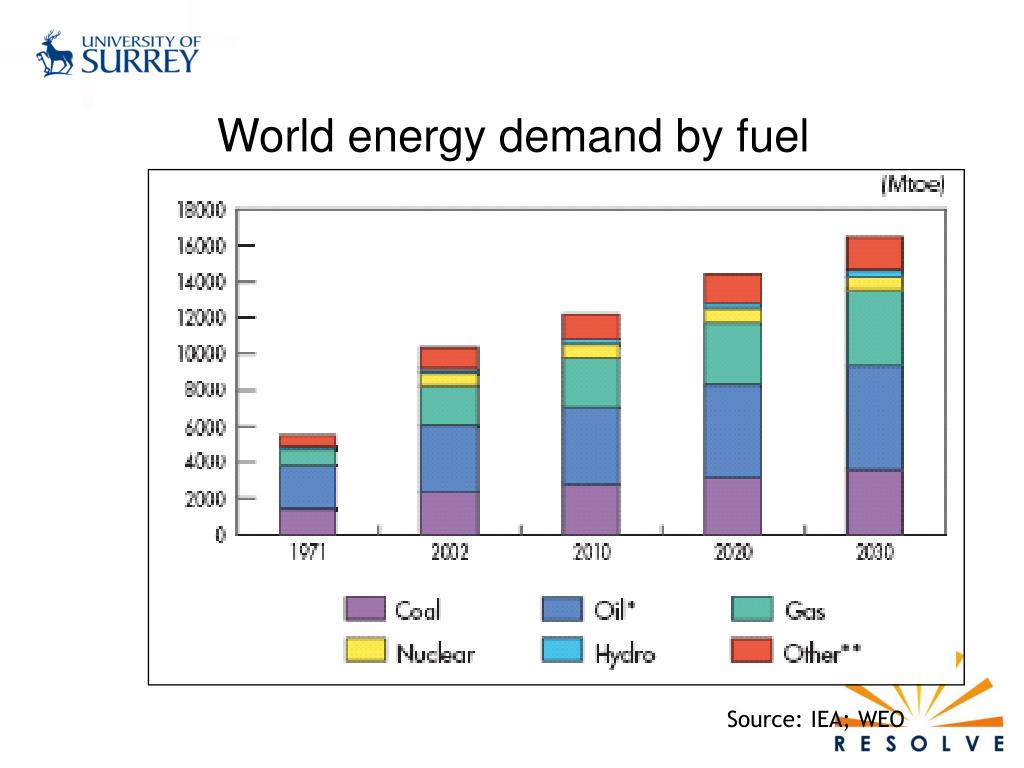 UNIVERSITY OF SURREY

World energy demand by fuel

(Mtoe)

18000
16000
14000
12000
10000
8000
6000
4000
2000
0

1971
2002
2010
2020
2030

Coal
Oil*
Gas
Nuclear
Hydro
Other**

Source: IEA; WEO

RESOLVE